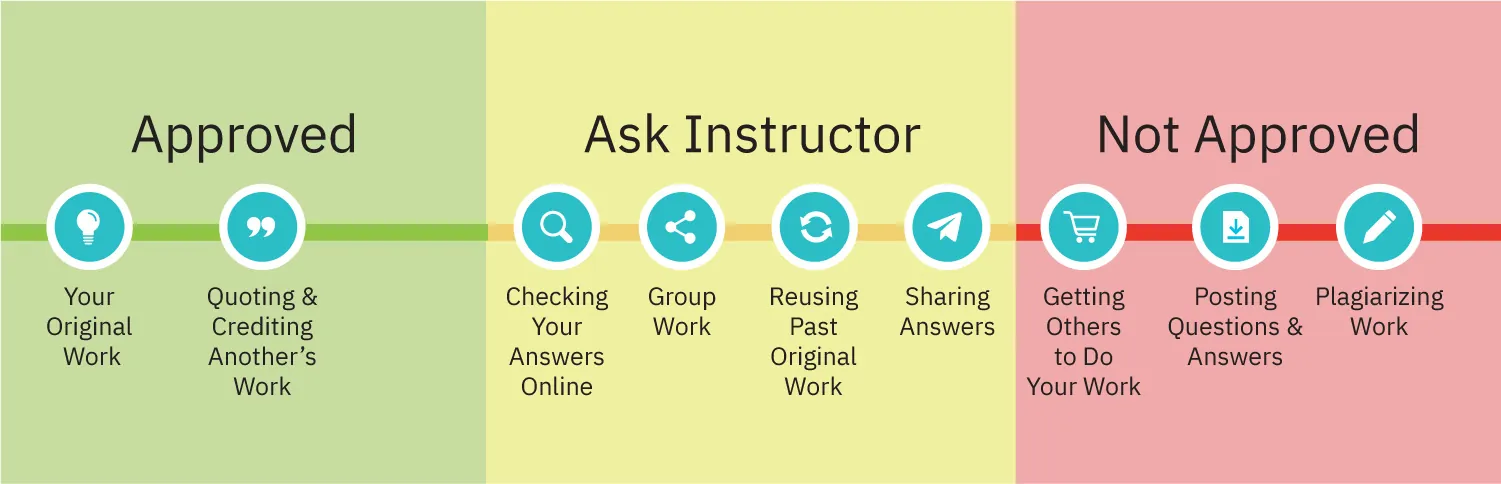 Approved

Your Original Work

Quoting & Crediting Another's Work

Ask Instructor

Checking Your Answers Online

Group Work

Reusing Past Original Work

Sharing Answers

Not Approved

Getting Others to Do Your Work

Posting Questions & Answers

Plagiarizing Work